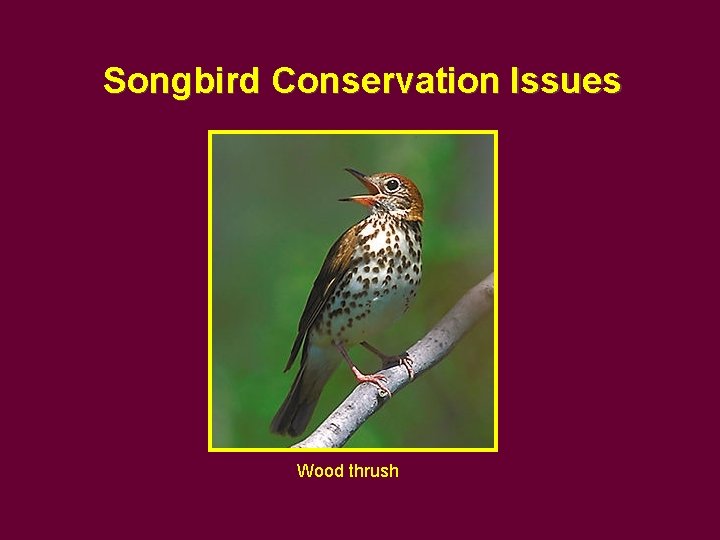 Songbird Conservation Issues

Wood thrush